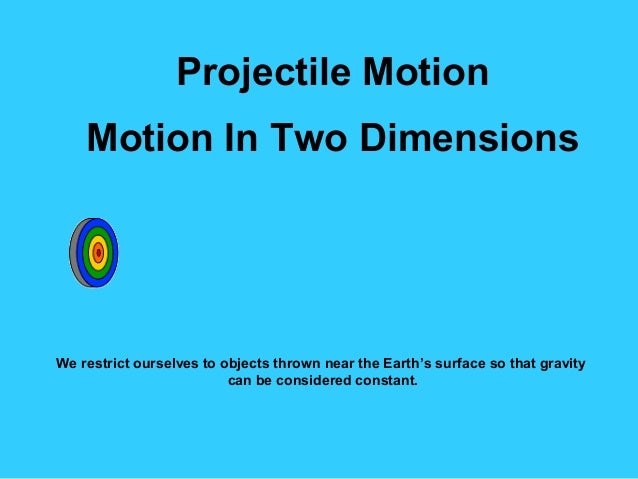 Projectile Motion

Motion In Two Dimensions

We restrict ourselves to objects thrown near the Earth's surface so that gravity can be considered constant.